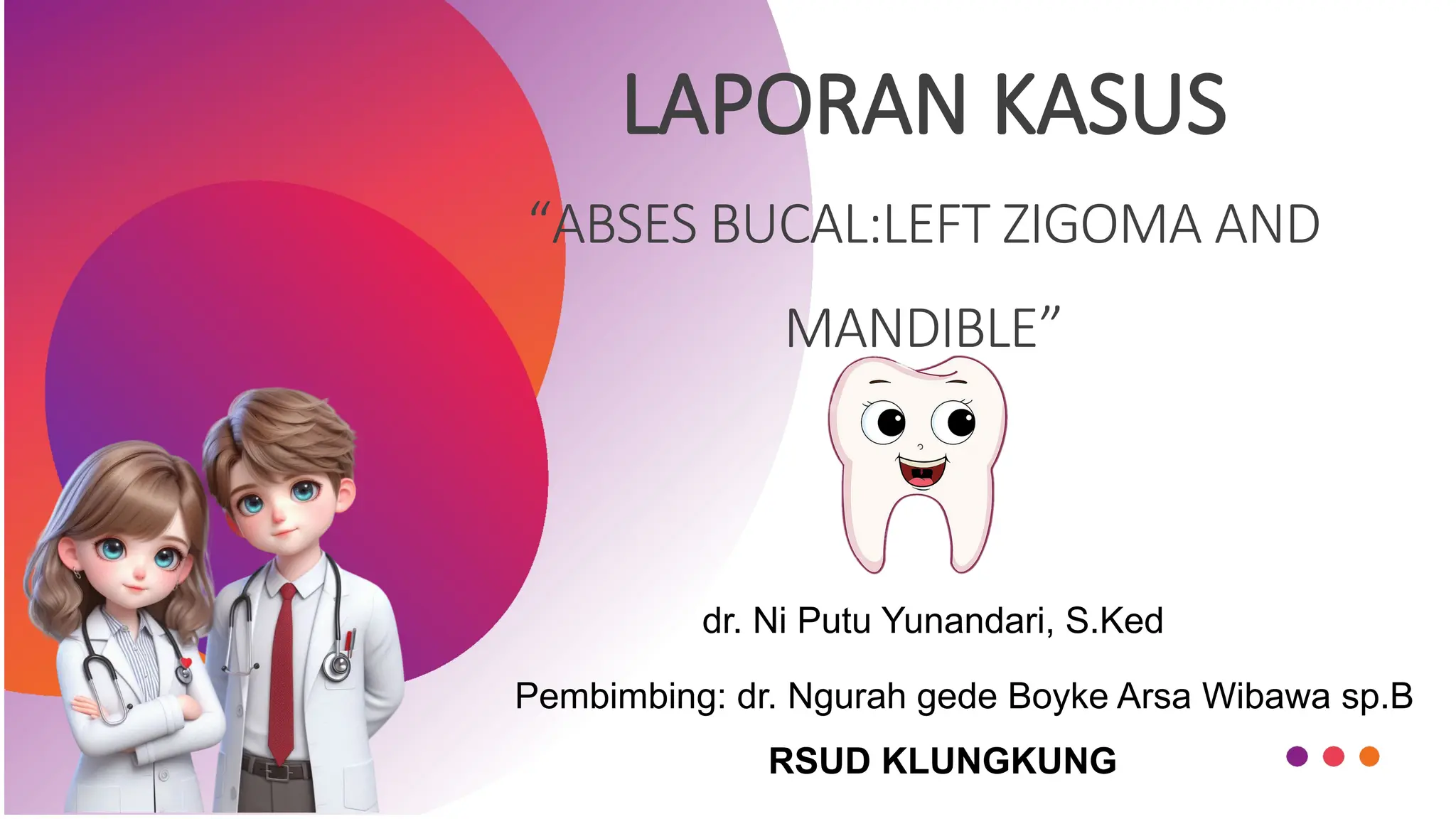 LAPORAN KASUS

“ABSES BUCAL:LEFT ZIGOMA AND MANDIBLE”

dr. Ni Putu Yunandari, S.Ked

Pembimbing: dr. Ngurah gede Boyke Arsa Wibawa sp.B

RSUD KLUNGKUNG